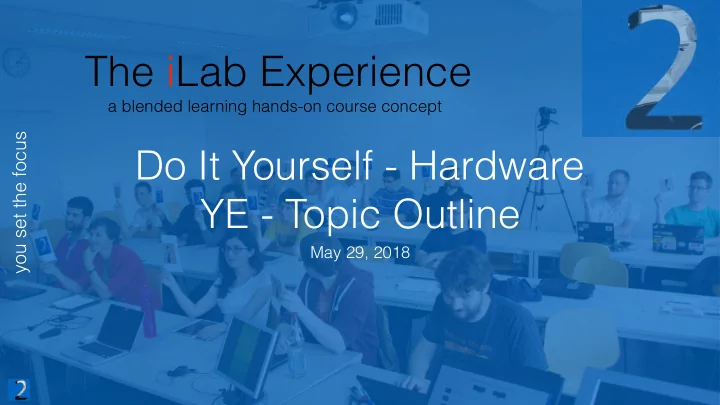 2

The iLab Experience
a blended learning hands-on course concept

you set the focus

Do It Yourself - Hardware
YE - Topic Outline

May 29, 2018

2